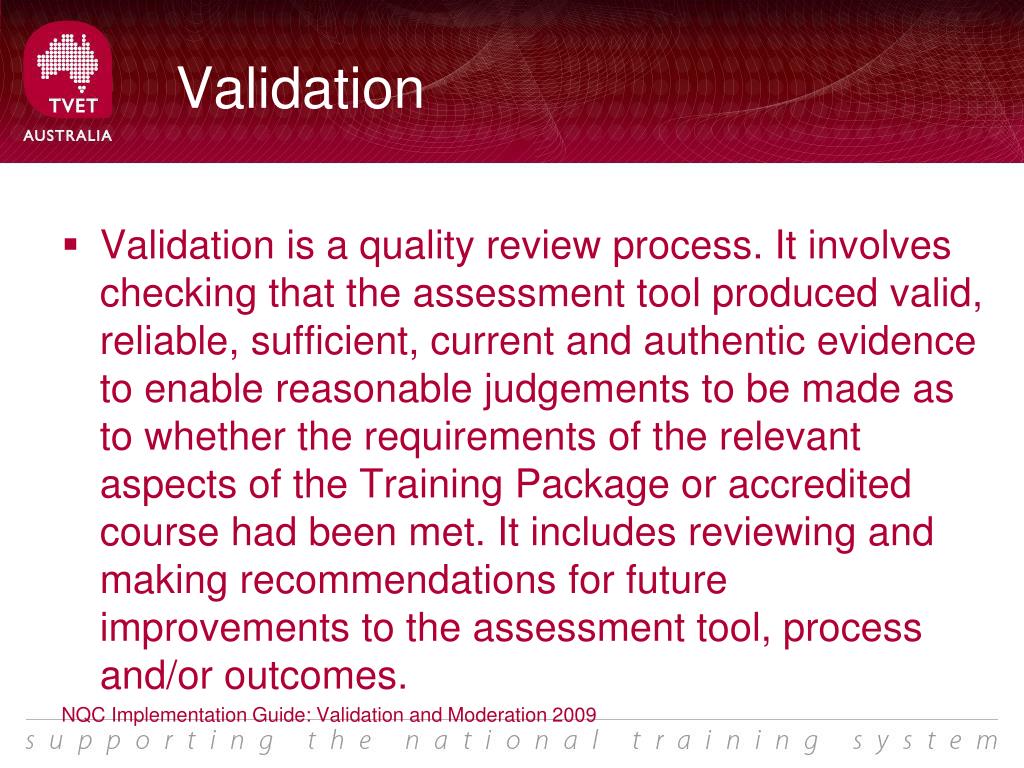 TVET
AUSTRALIA

Validation

▪ Validation is a quality review process. It involves checking that the assessment tool produced valid, reliable, sufficient, current and authentic evidence to enable reasonable judgements to be made as to whether the requirements of the relevant aspects of the Training Package or accredited course had been met. It includes reviewing and making recommendations for future improvements to the assessment tool, process and/or outcomes.

NQC Implementation Guide: Validation and Moderation 2009

supporting the national training system